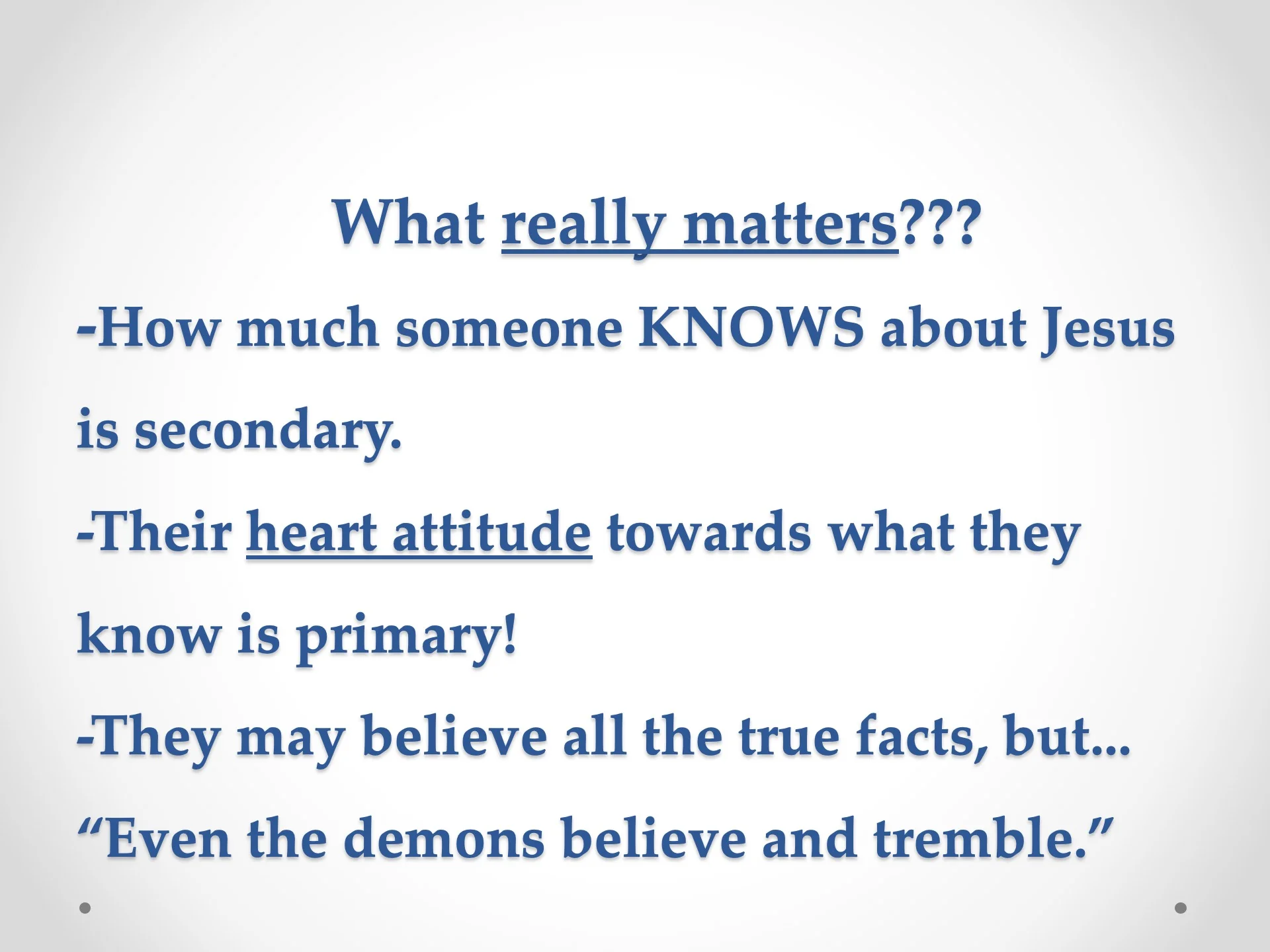 What really matters???

-How much someone KNOWS about Jesus is secondary.

-Their heart attitude towards what they know is primary!

-They may believe all the true facts, but...

“Even the demons believe and tremble.”